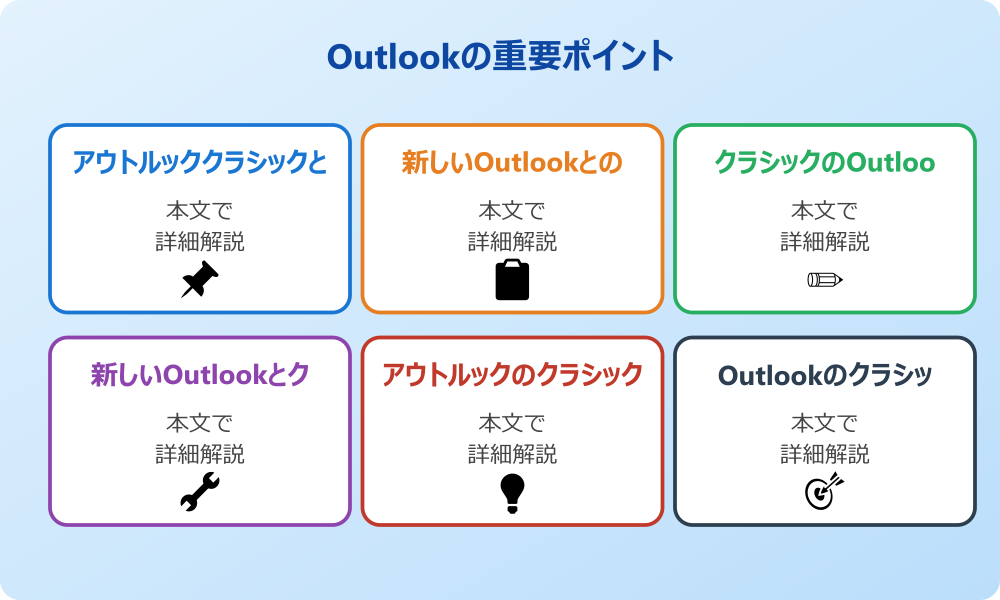 Outlookの重要ポイント

アウトルッククラシックと

本文で
詳細解説

新しいOutlookとの

本文で
詳細解説

クラシックのOutloo

本文で
詳細解説

新しいOutlookとク

本文で
詳細解説

アウトルックのクラシック

本文で
詳細解説

Outlookのクラシッ

本文で
詳細解説